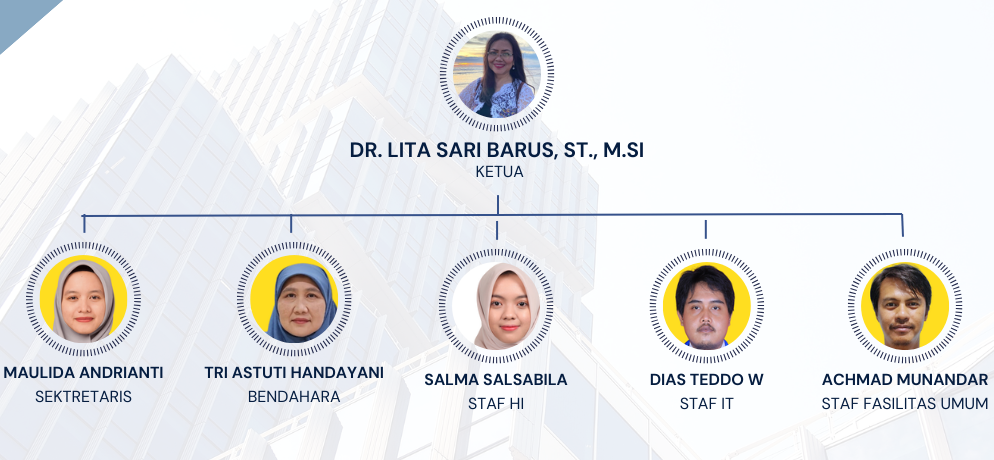 DR. LITA SARI BARUS, ST., M.SI
KETUA

MAULIDA ANDRIANTI
SEKTRETARIS

TRI ASTUTI HANDAYANI
BENDAHARA

SALMA SALSABILA
STAF HI

DIAS TEDDO W
STAF IT

ACHMAD MUNANDAR
STAF FASILITAS UMUM